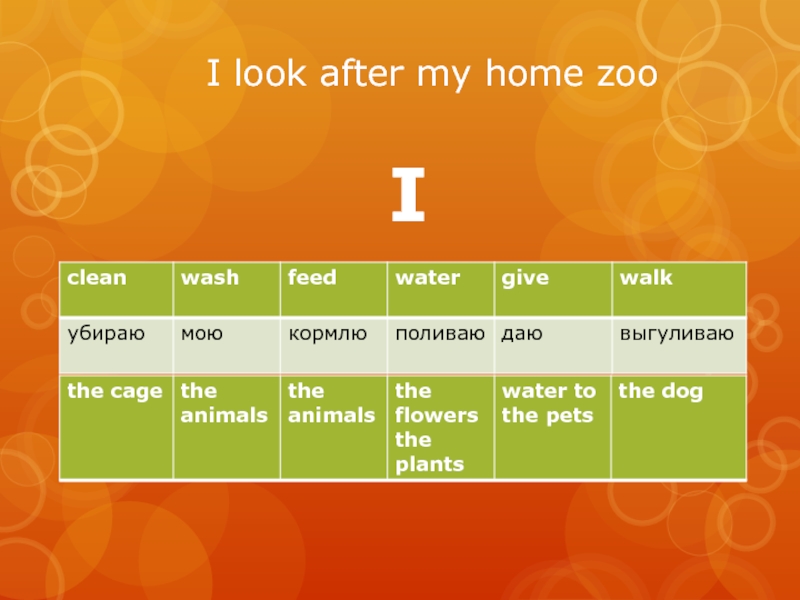 I look after my home zoo

I

| clean | wash | feed | water | give | walk |
|---|---|---|---|---|---|
| убираю | мою | кормлю | поливаю | даю | выгуливаю |
| the cage | the animals | the animals | the flowers the plants | water to the pets | the dog |